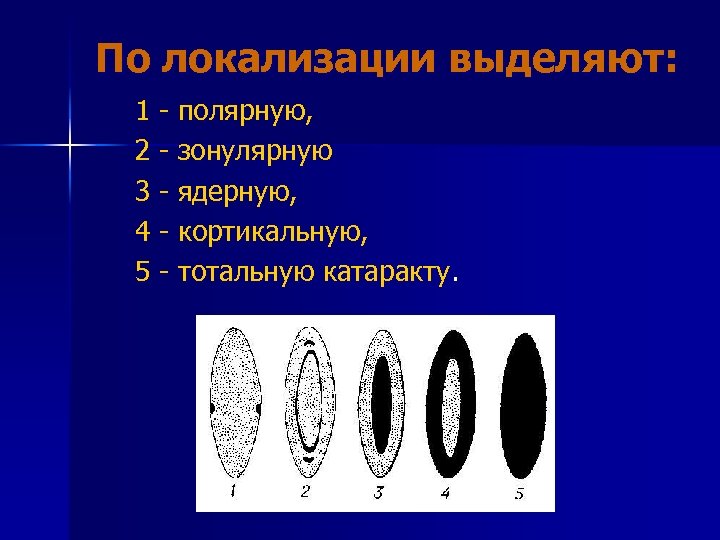 По локализации выделяют:

1 - полярную,
2 - зонулярную
3 - ядерную,
4 - кортикальную,
5 - тотальную катаракту.

1 2 3 4 5